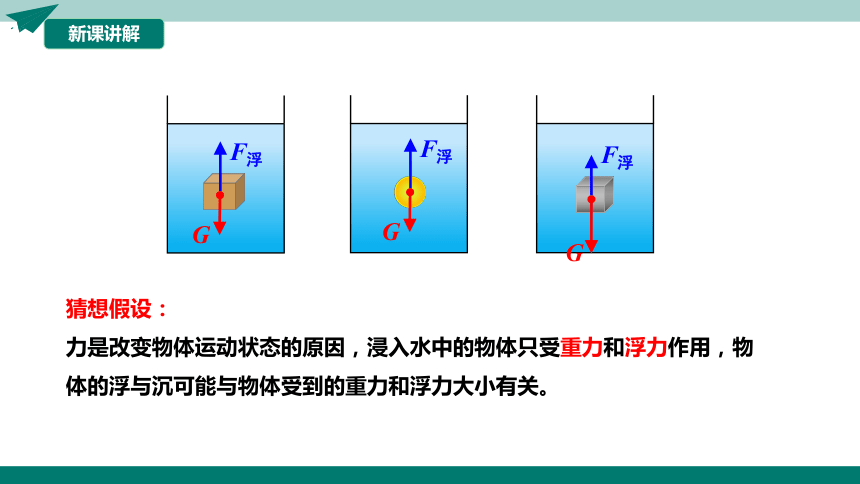 新课讲解

$F_{浮}$

$G$

$F_{浮}$

$G$

$F_{浮}$

$G$

猜想假设：

力是改变物体运动状态的原因，浸入水中的物体只受重力和浮力作用，物体的浮与沉可能与物体受到的重力和浮力大小有关。